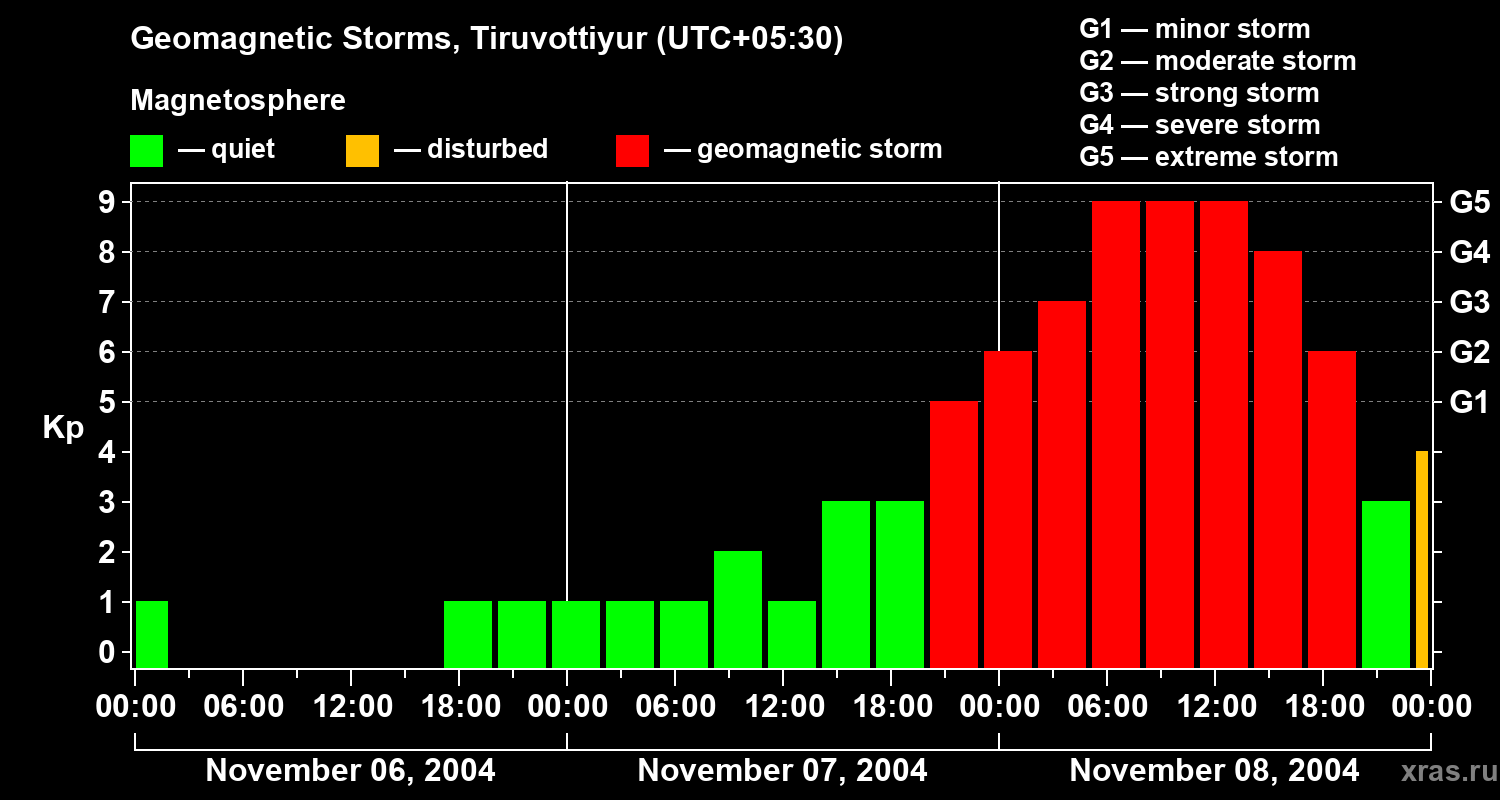 Geomagnetic Storms, Tiruvottiyur (UTC+05:30)

Magnetosphere

— quiet — disturbed — geomagnetic storm

G1 — minor storm
G2 — moderate storm
G3 — strong storm
G4 — severe storm
G5 — extreme storm

Kp

9 8 7 6 5 4 3 2 1 0

G5 G4 G3 G2 G1

00:00 06:00 12:00 18:00 00:00 06:00 12:00 18:00 00:00 06:00 12:00 18:00 00:00

November 06, 2004 November 07, 2004 November 08, 2004

xras.ru